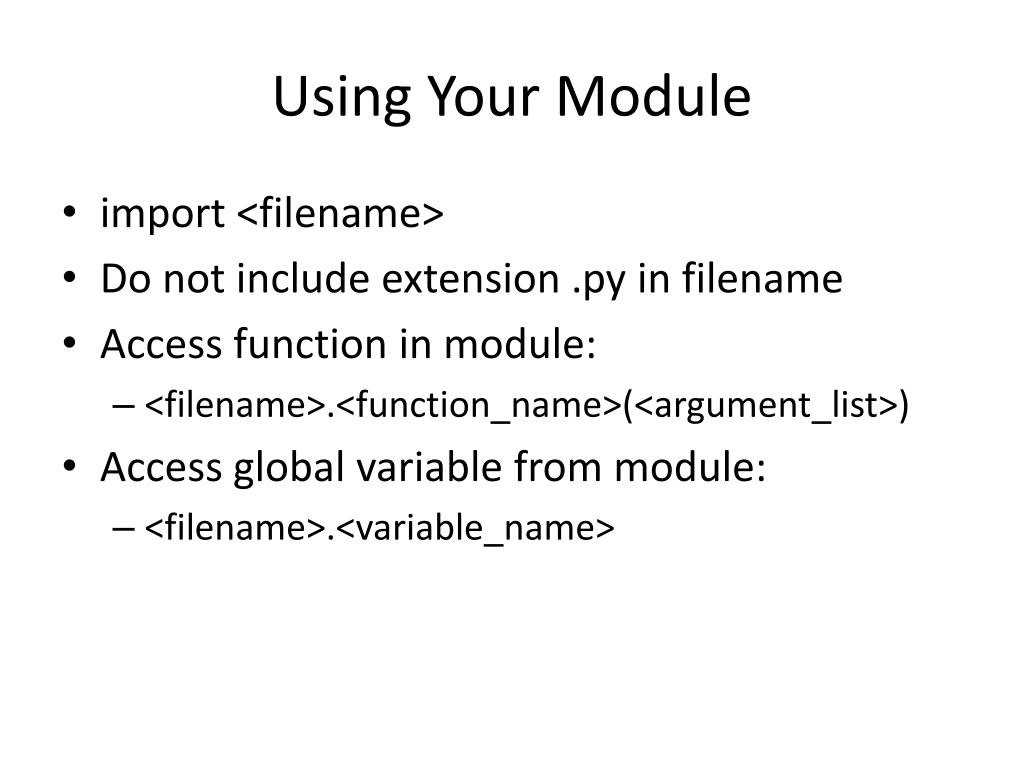 Using Your Module

• import <filename>
• Do not include extension .py in filename
• Access function in module:
  – <filename>.<function_name>(<argument_list>)
• Access global variable from module:
  – <filename>.<variable_name>